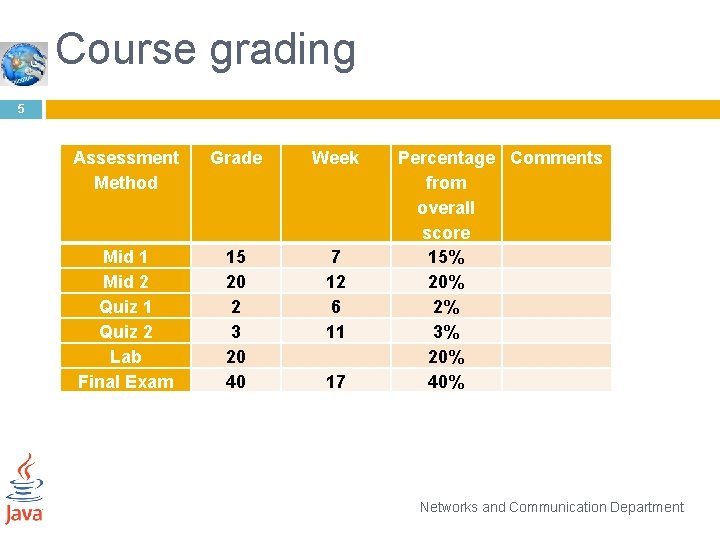 Course grading

5

| Assessment Method | Grade | Week | Percentage from overall score | Comments |
|---|---|---|---|---|
| Mid 1 | 15 | 7 | 15% | |
| Mid 2 | 20 | 12 | 20% | |
| Quiz 1 | 2 | 6 | 2% | |
| Quiz 2 | 3 | 11 | 3% | |
| Lab | 20 | | 20% | |
| Final Exam | 40 | 17 | 40% | |

Java

Networks and Communication Department